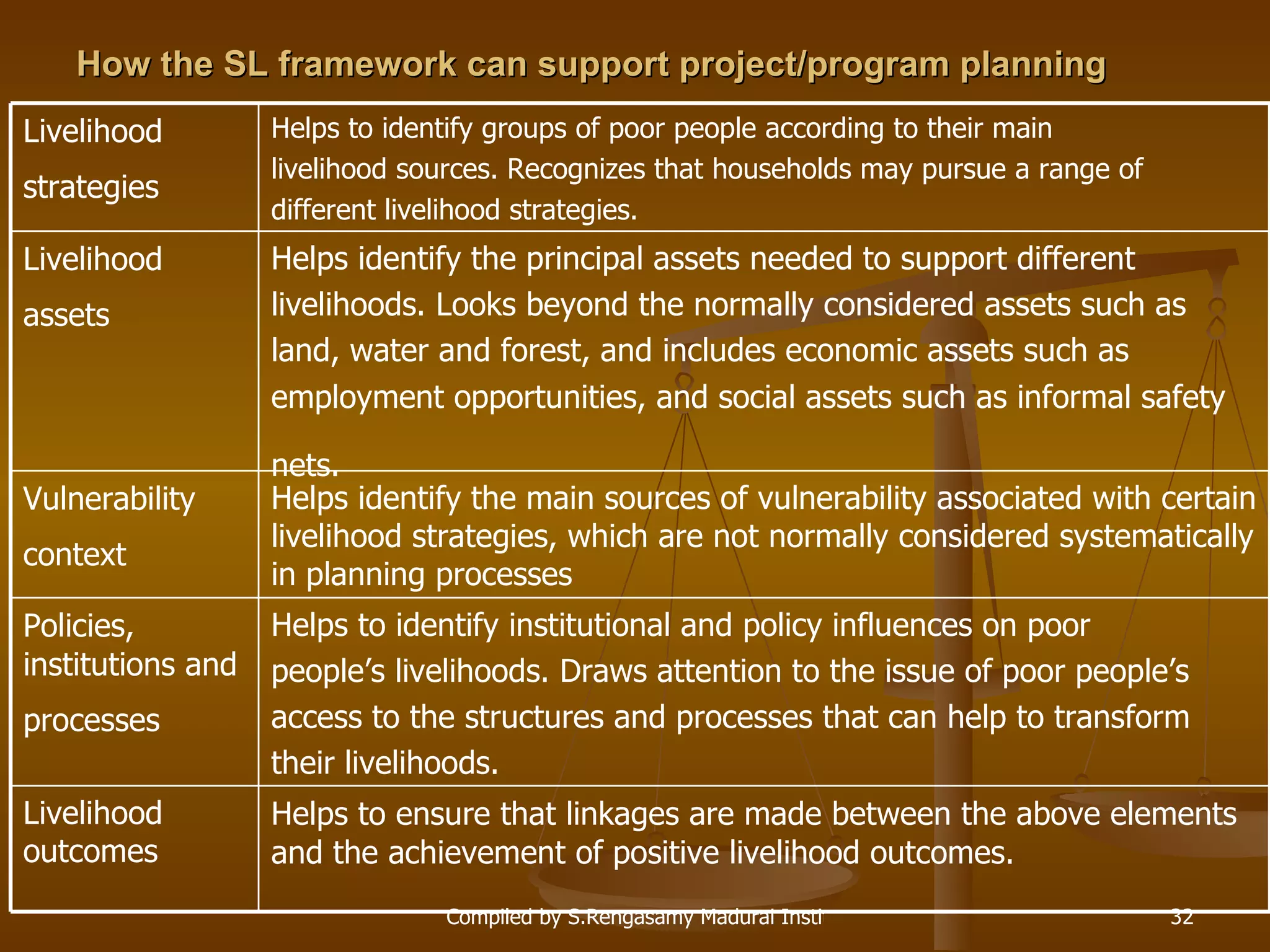 How the SL framework can support project/program planning

| Livelihood strategies | Helps to identify groups of poor people according to their main livelihood sources. Recognizes that households may pursue a range of different livelihood strategies. |
|---|---|
| Livelihood assets | Helps identify the principal assets needed to support different livelihoods. Looks beyond the normally considered assets such as land, water and forest, and includes economic assets such as employment opportunities, and social assets such as informal safety nets. |
| Vulnerability context | Helps identify the main sources of vulnerability associated with certain livelihood strategies, which are not normally considered systematically in planning processes |
| Policies, institutions and processes | Helps to identify institutional and policy influences on poor people's livelihoods. Draws attention to the issue of poor people's access to the structures and processes that can help to transform their livelihoods. |
| Livelihood outcomes | Helps to ensure that linkages are made between the above elements and the achievement of positive livelihood outcomes. |

Compiled by S.Rengasamy Madurai Insti

32